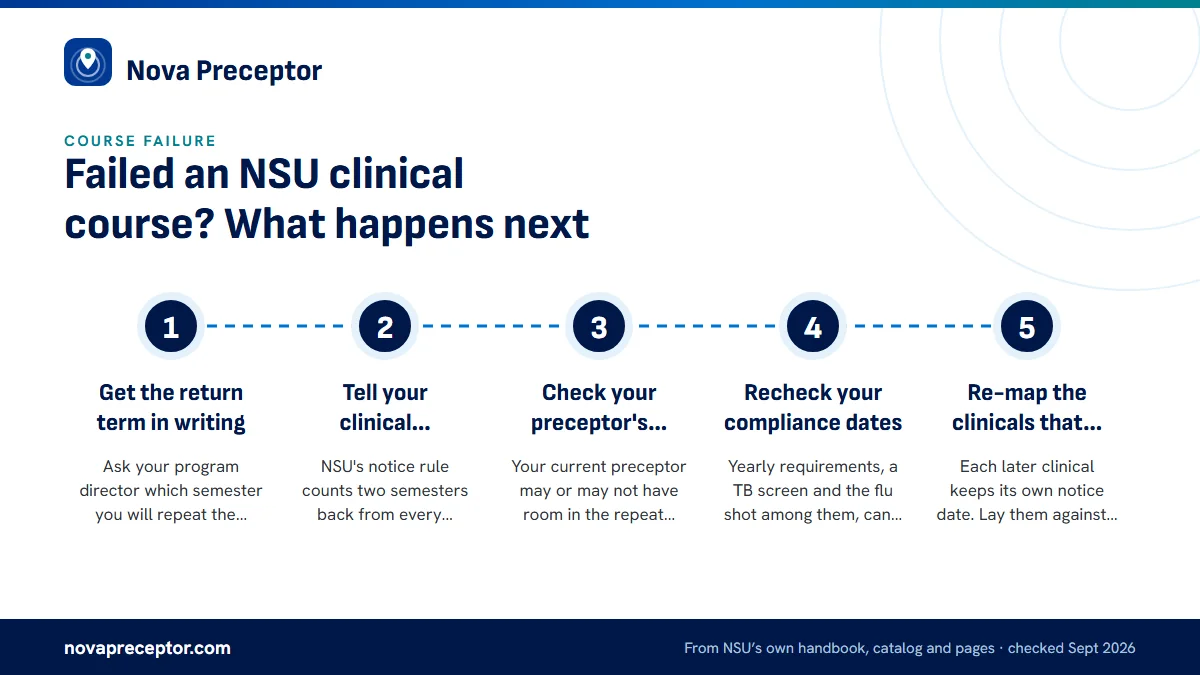 Nova Preceptor

COURSE FAILURE

Failed an NSU clinical course? What happens next

1

Get the return term in writing

Ask your program director which semester you will repeat the...

2

Tell your clinical...

NSU's notice rule counts two semesters back from every...

3

Check your preceptor's...

Your current preceptor may or may not have room in the repeat...

4

Recheck your compliance dates

Yearly requirements, a TB screen and the flu shot among them, can...

5

Re-map the clinicals that...

Each later clinical keeps its own notice date. Lay them against...

novapreceptor.com

From NSU's own handbook, catalog and pages · checked Sept 2026